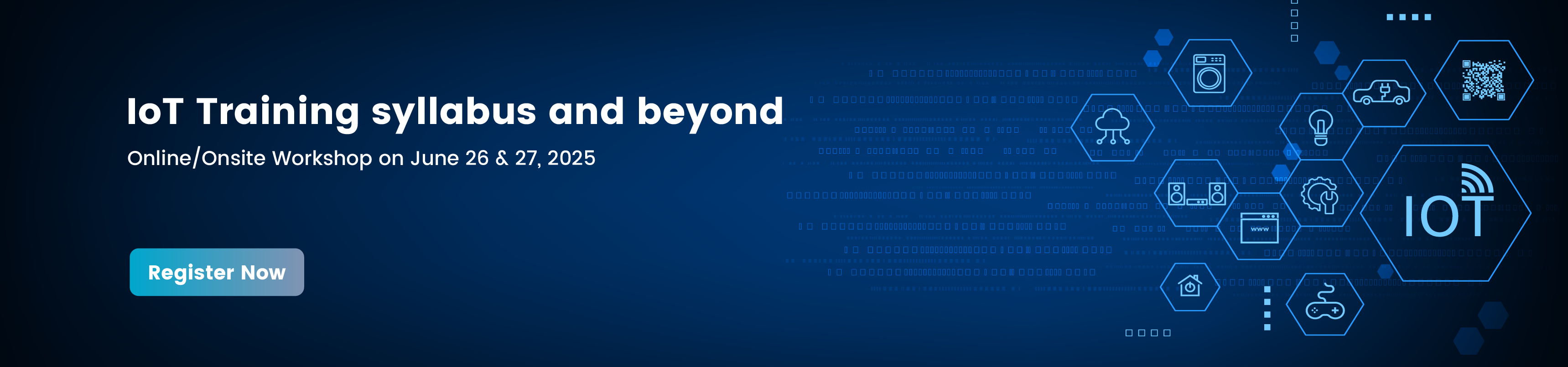 IoT Training syllabus and beyond

Online/Onsite Workshop on June 26 & 27, 2025

Register Now

www

IOT